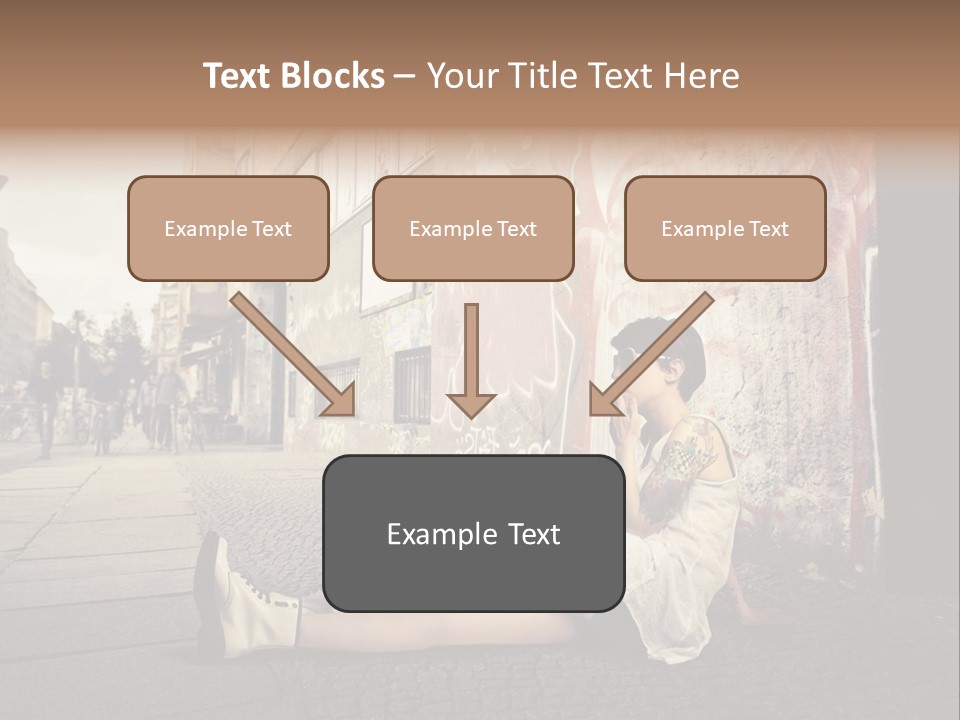 Text Blocks – Your Title Text Here

Example Text

Example Text

Example Text

Example Text